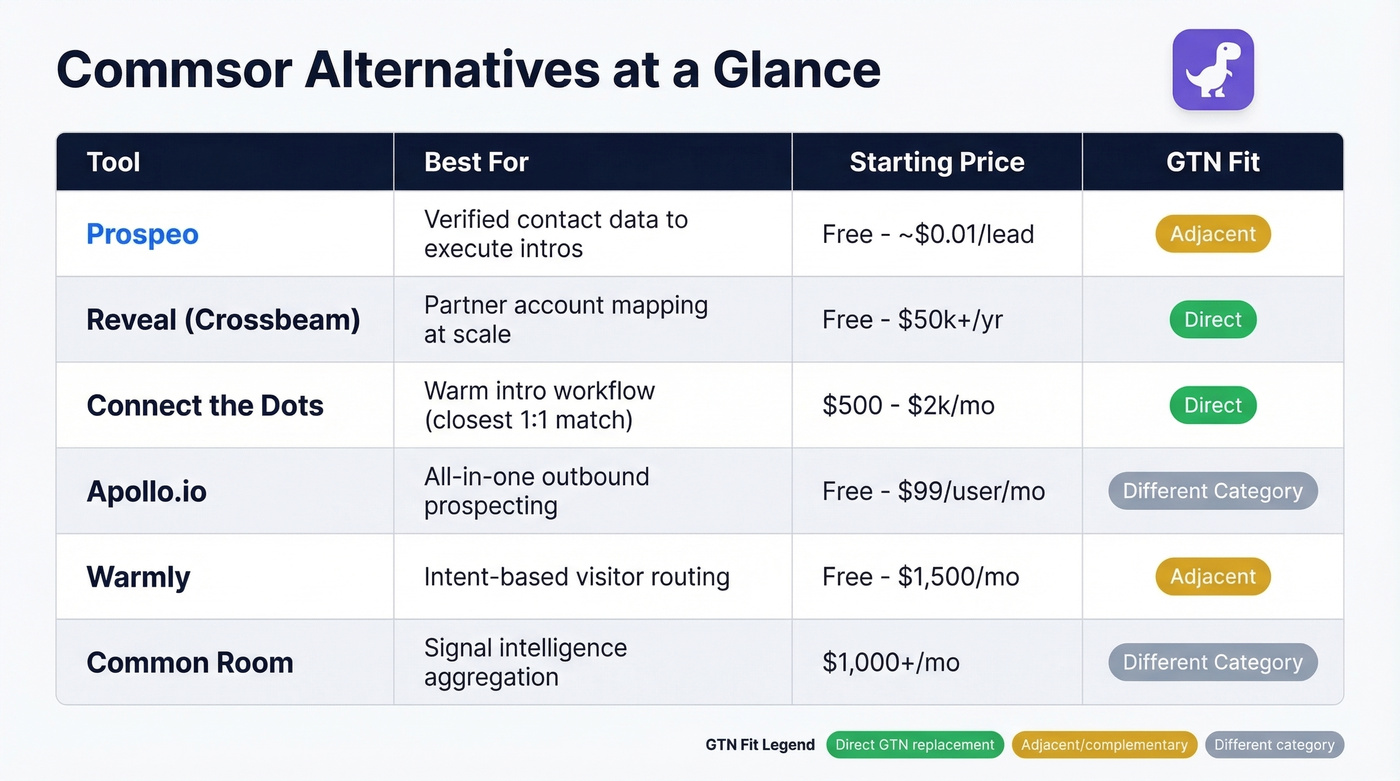 Commsor Alternatives at a Glance

| Tool | Best For | Starting Price | GTN Fit |
|---|---|---|---|
| Prospeo | Verified contact data to execute intros | Free - ~$0.01/lead | Adjacent |
| Reveal (Crossbeam) | Partner account mapping at scale | Free - $50k+/yr | Direct |
| Connect the Dots | Warm intro workflow (closest 1:1 match) | $500 - $2k/mo | Direct |
| Apollo.io | All-in-one outbound prospecting | Free - $99/user/mo | Different Category |
| Warmly | Intent-based visitor routing | Free - $1,500/mo | Adjacent |
| Common Room | Signal intelligence aggregation | $1,000+/mo | Different Category |

GTN Fit Legend Direct GTN replacement Adjacent/complementary Different category